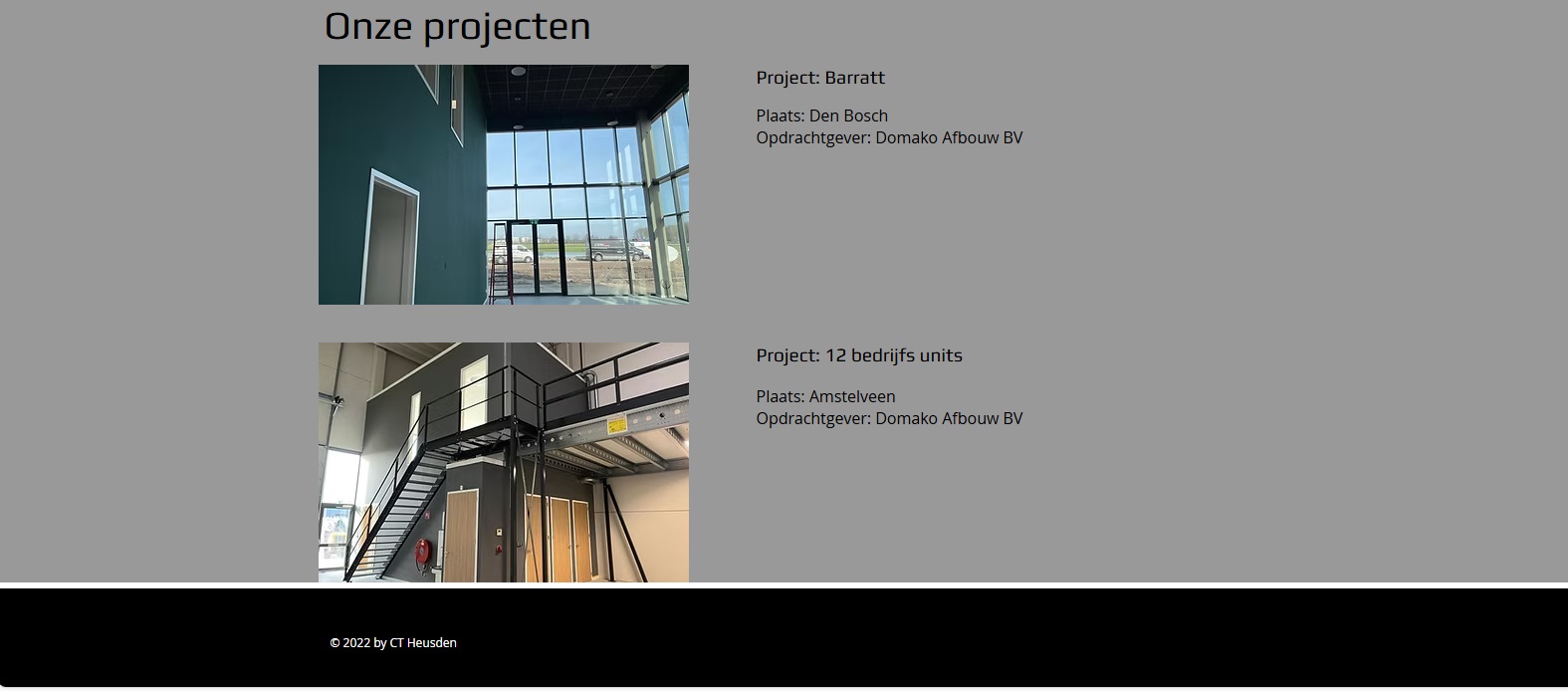 Onze projecten

Project: Barratt

Plaats: Den Bosch
Opdrachtgever: Domako Afbouw BV

Project: 12 bedrijfs units

Plaats: Amstelveen
Opdrachtgever: Domako Afbouw BV

© 2022 by CT Heusden